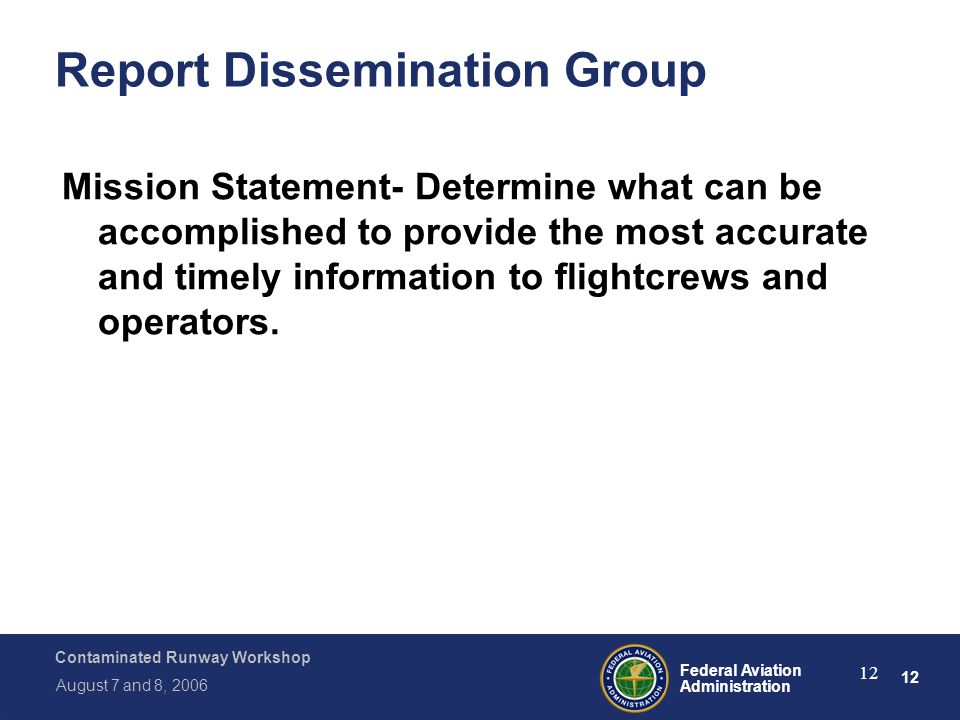 Report Dissemination Group

Mission Statement- Determine what can be accomplished to provide the most accurate and timely information to flightcrews and operators.

Contaminated Runway Workshop
August 7 and 8, 2006

FEDERAL AVIATION ADMINISTRATION

Federal Aviation Administration

12

12